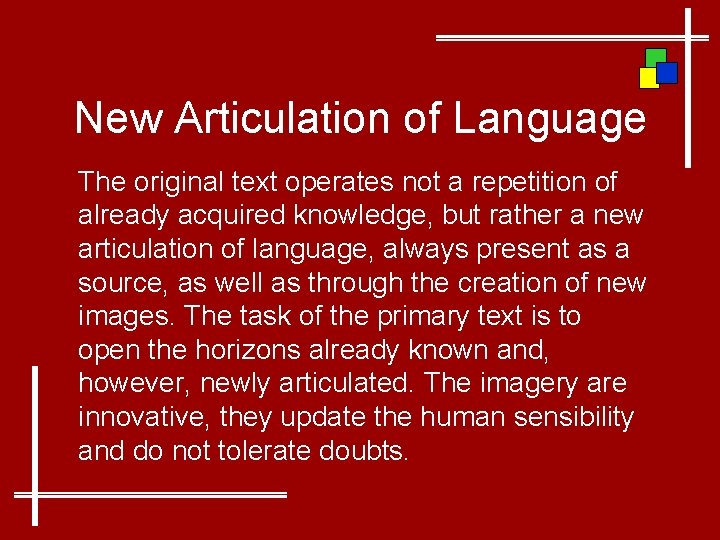 New Articulation of Language

The original text operates not a repetition of already acquired knowledge, but rather a new articulation of language, always present as a source, as well as through the creation of new images. The task of the primary text is to open the horizons already known and, however, newly articulated. The imagery are innovative, they update the human sensibility and do not tolerate doubts.